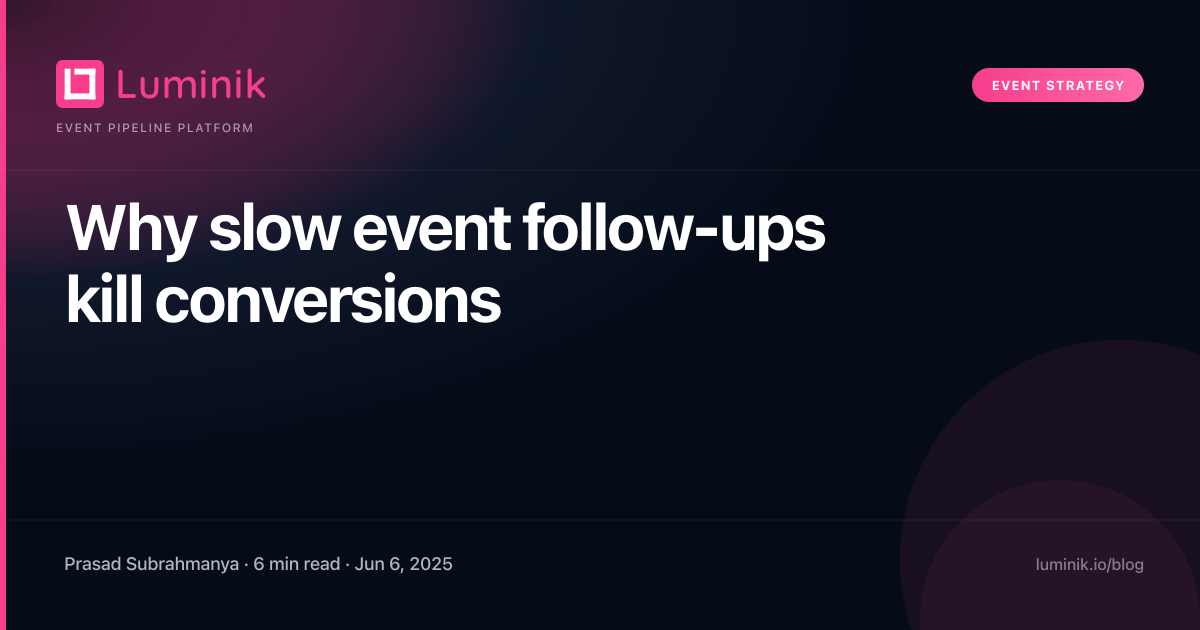 Luminik

EVENT PIPELINE PLATFORM

EVENT STRATEGY

Why slow event follow-ups kill conversions

Prasad Subrahmanya · 6 min read · Jun 6, 2025

luminik.io/blog